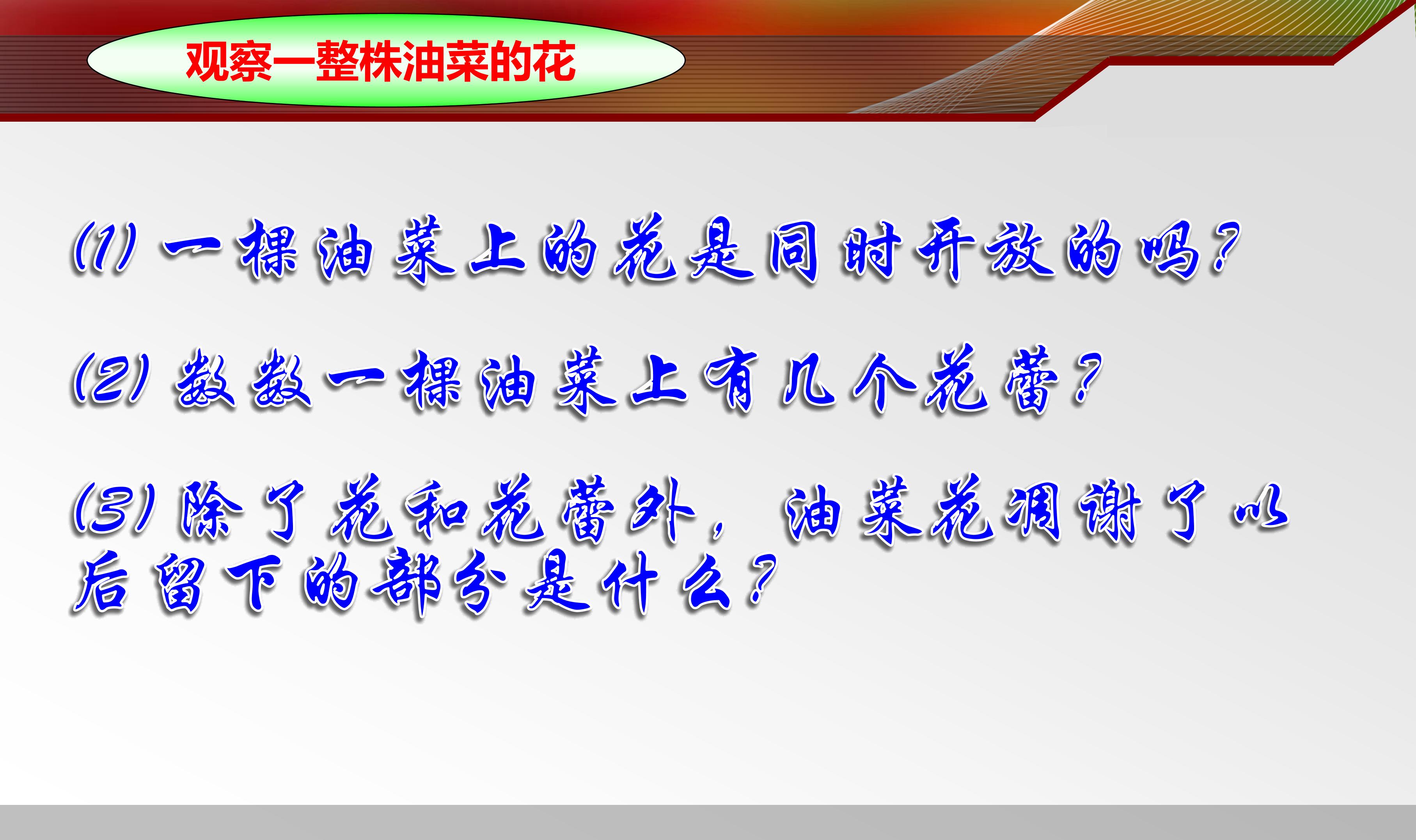 观察一整株油菜的花

(1) 一棵油菜上的花是同时开放的吗?

(2) 数数一棵油菜上有几个花蕾?

(3) 除了花和花蕾外，油菜花凋谢了以后留下的部分是什么?